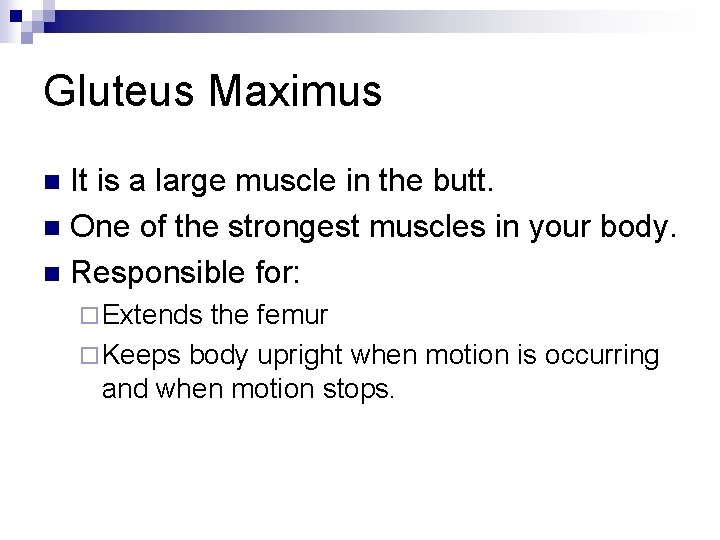 Gluteus Maximus

It is a large muscle in the butt.

One of the strongest muscles in your body.

Responsible for:

Extends the femur

Keeps body upright when motion is occurring and when motion stops.